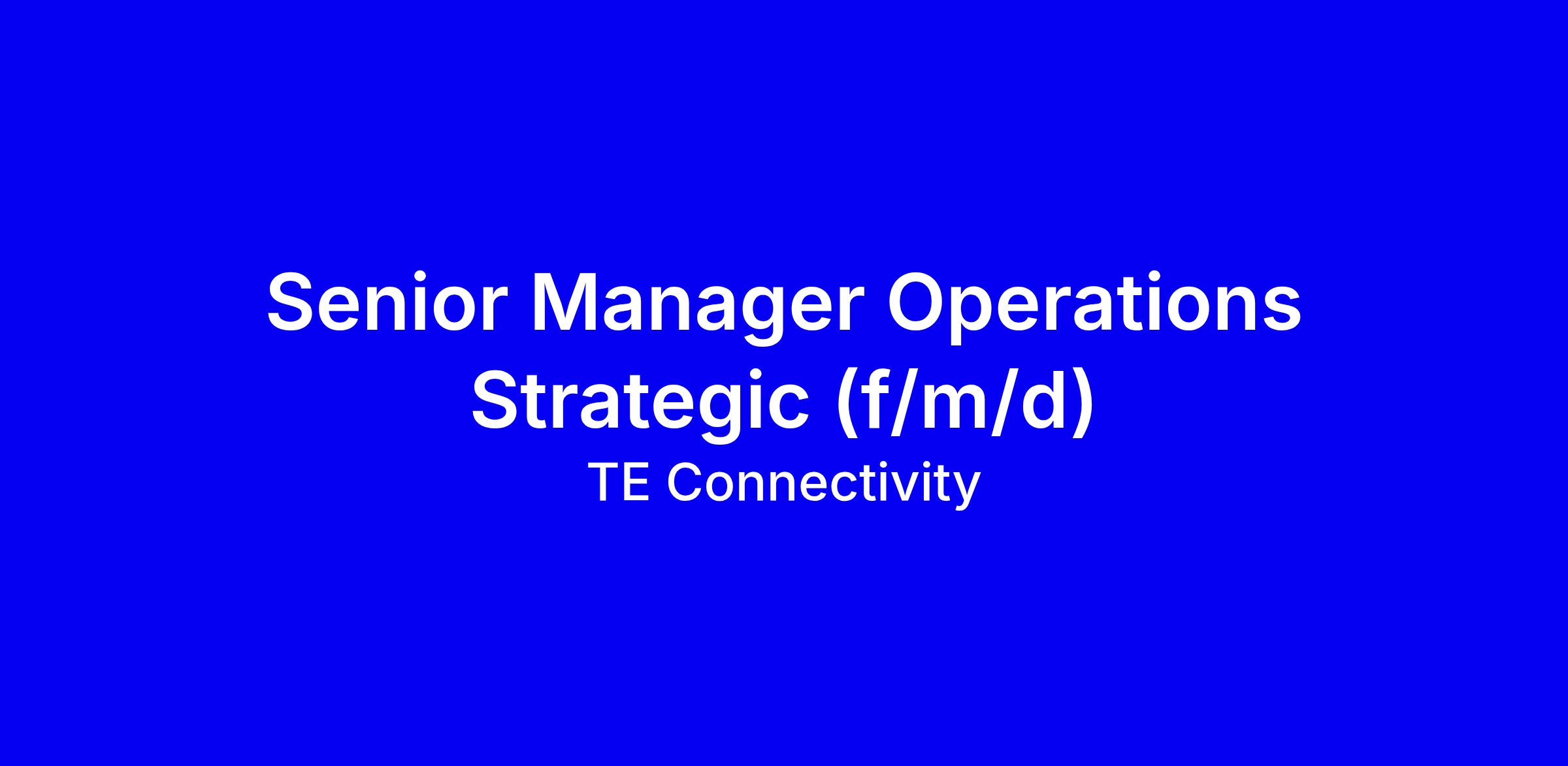 Senior Manager Operations Strategic (f/m/d)
TE Connectivity